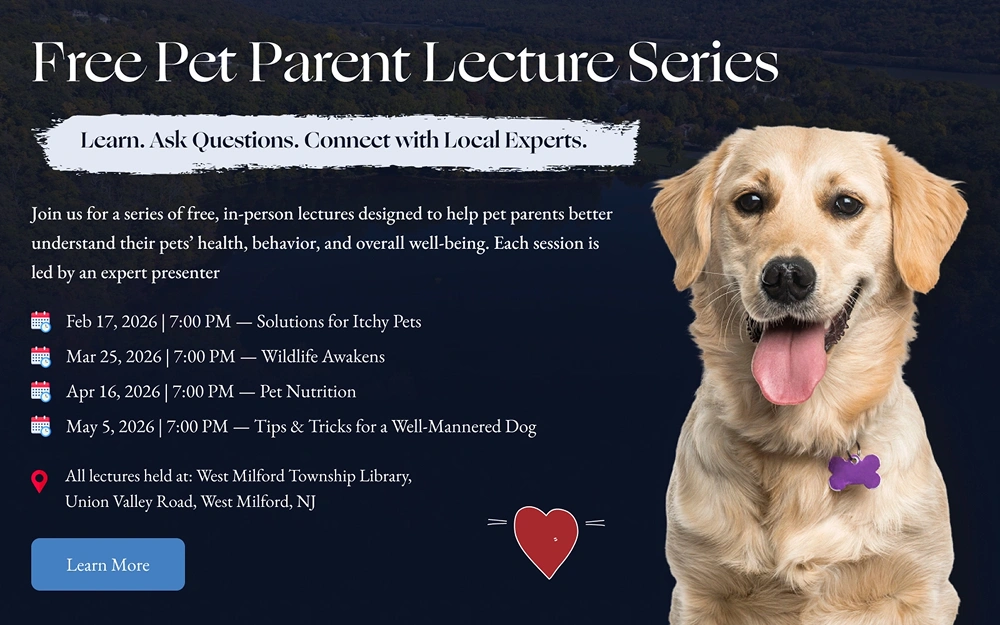 Free Pet Parent Lecture Series

Learn. Ask Questions. Connect with Local Experts.

Join us for a series of free, in-person lectures designed to help pet parents better understand their pets' health, behavior, and overall well-being. Each session is led by an expert presenter

Feb 17, 2026 | 7:00 PM — Solutions for Itchy Pets

Mar 25, 2026 | 7:00 PM — Wildlife Awakens

Apr 16, 2026 | 7:00 PM — Pet Nutrition

May 5, 2026 | 7:00 PM — Tips & Tricks for a Well-Mannered Dog

All lectures held at: West Milford Township Library, Union Valley Road, West Milford, NJ

Learn More